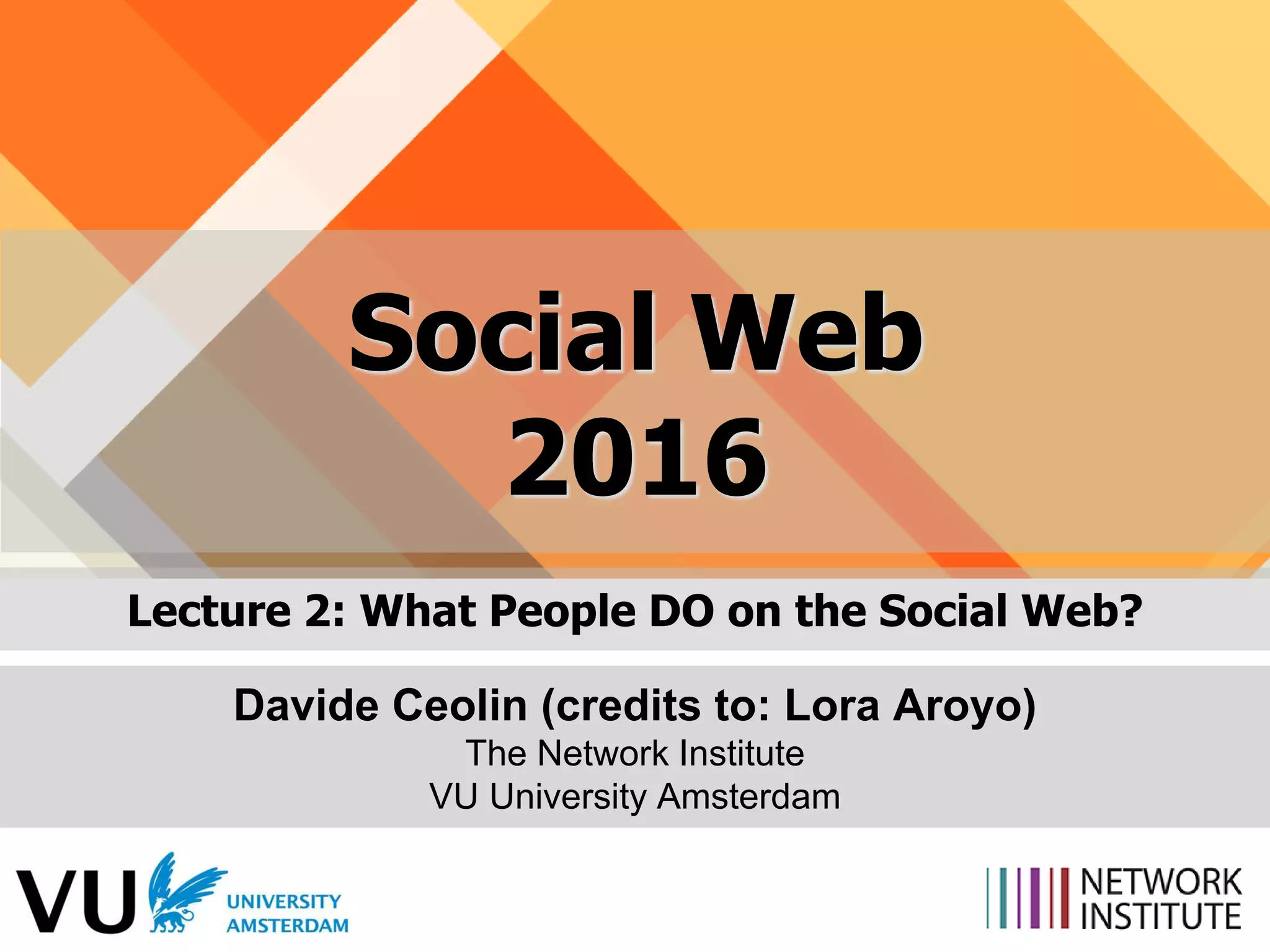 Social Web
2016

Lecture 2: What People DO on the Social Web?

Davide Ceolin (credits to: Lora Aroyo)
The Network Institute
VU University Amsterdam

VU UNIVERSITY AMSTERDAM

NETWORK INSTITUTE